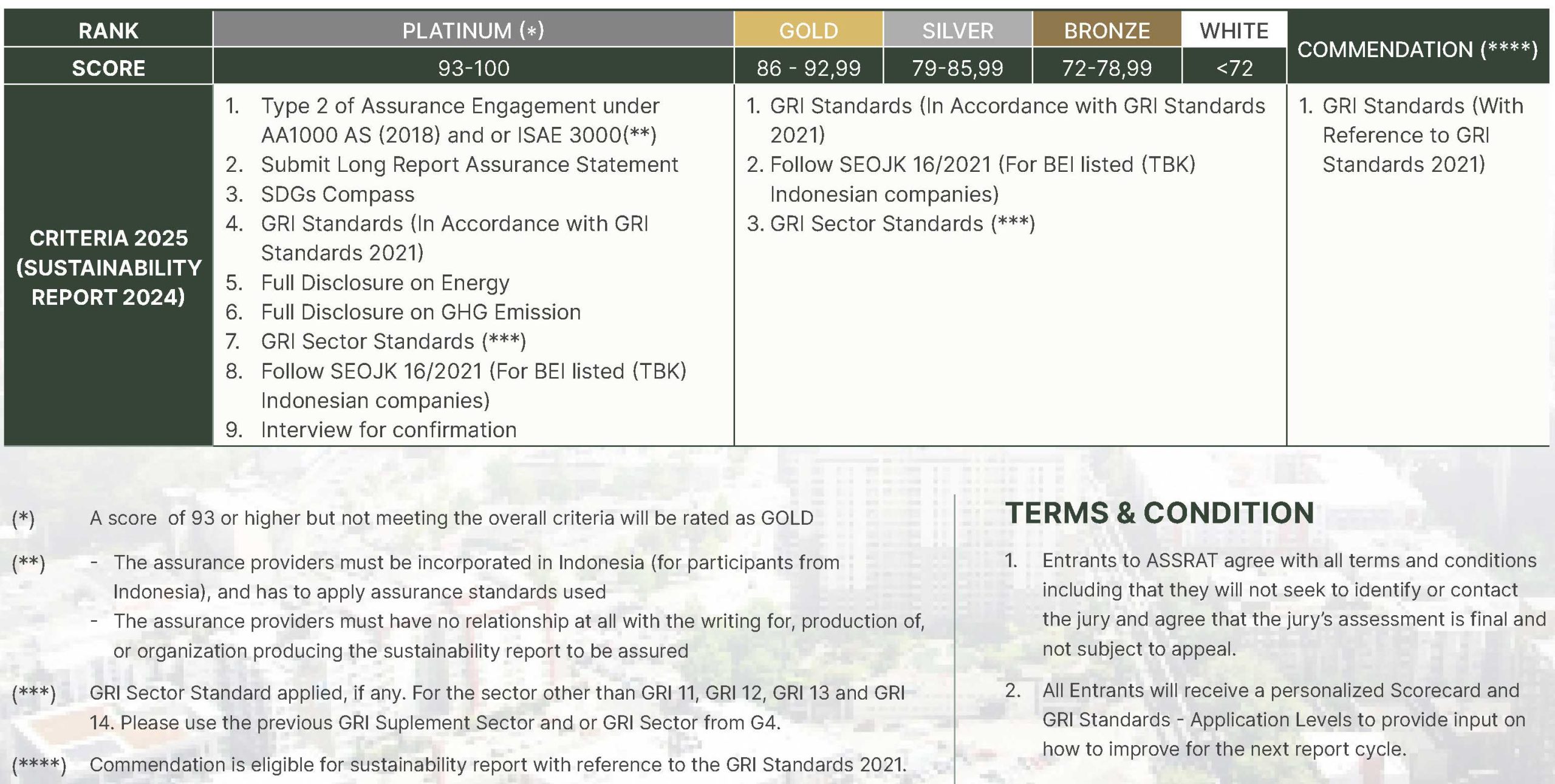 | RANK | PLATINUM (*) | GOLD | SILVER | BRONZE | WHITE | COMMENDATION (****) |
|---|---|---|---|---|---|---|
| SCORE | 93-100 | 86 - 92,99 | 79-85,99 | 72-78,99 | <72 | |
| CRITERIA 2025 (SUSTAINABILITY REPORT 2024) | 1. Type 2 of Assurance Engagement under AA1000 AS (2018) and or ISAE 3000(**) 2. Submit Long Report Assurance Statement 3. SDGs Compass 4. GRI Standards (In Accordance with GRI Standards 2021) 5. Full Disclosure on Energy 6. Full Disclosure on GHG Emission 7. GRI Sector Standards (***) 8. Follow SEOJK 16/2021 (For BEI listed (TBK) Indonesian companies) 9. Interview for confirmation | 1. GRI Standards (In Accordance with GRI Standards 2021) 2. Follow SEOJK 16/2021 (For BEI listed (TBK) Indonesian companies) 3. GRI Sector Standards (***) | | | | 1. GRI Standards (With Reference to GRI Standards 2021) |

(*) A score of 93 or higher but not meeting the overall criteria will be rated as GOLD

(**) - The assurance providers must be incorporated in Indonesia (for participants from Indonesia), and has to apply assurance standards used
- The assurance providers must have no relationship at all with the writing for, production of, or organization producing the sustainability report to be assured

(***) GRI Sector Standard applied, if any. For the sector other than GRI 11, GRI 12, GRI 13 and GRI 14. Please use the previous GRI Suplement Sector and or GRI Sector from G4.

(****) Commendation is eligible for sustainability report with reference to the GRI Standards 2021.

TERMS & CONDITION

1. Entrants to ASSRAT agree with all terms and conditions including that they will not seek to identify or contact the jury and agree that the jury's assessment is final and not subject to appeal.

2. All Entrants will receive a personalized Scorecard and GRI Standards - Application Levels to provide input on how to improve for the next report cycle.